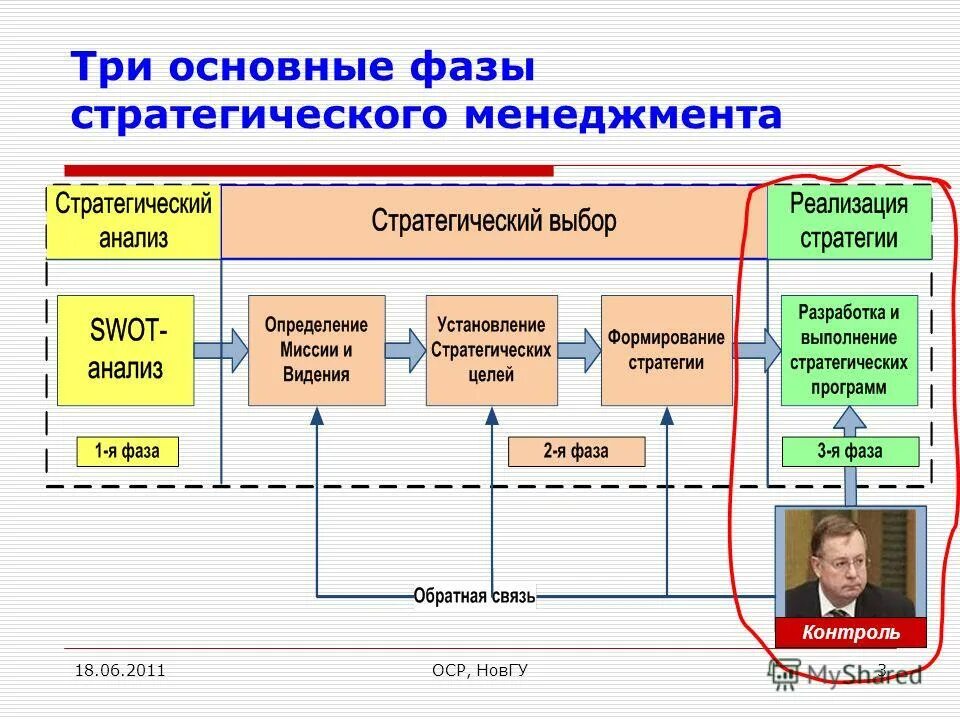 Три основные фазы стратегического менеджмента

Стратегический анализ

Стратегический выбор

Реализация стратегии

SWOT-анализ

Определение Миссии и Видения

Установление Стратегических целей

Формирование стратегии

Разработка и выполнение стратегических программ

1-я фаза

2-я фаза

3-я фаза

Обратная связь

Контроль

18.06.2011

ОСР, НовГУ

3

MyShared